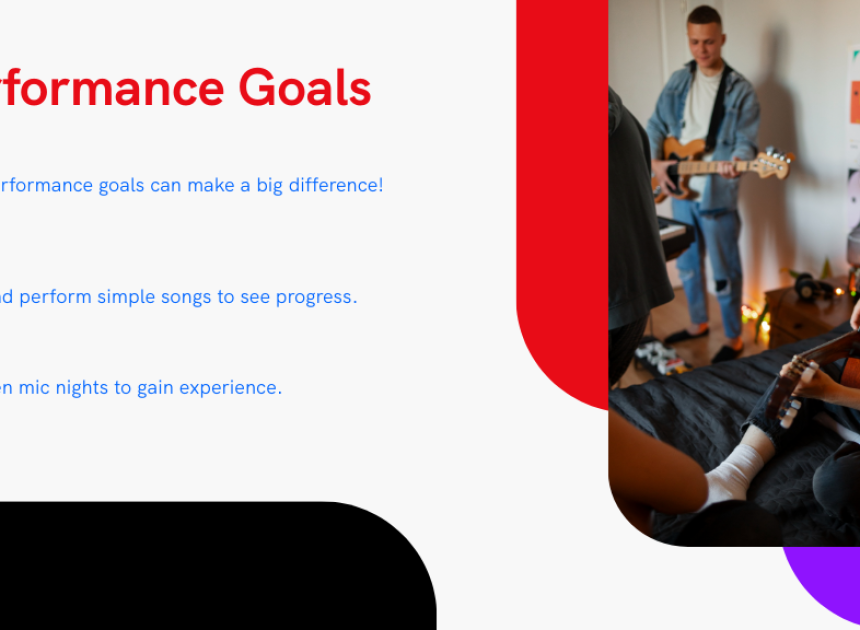 rformance Goals

rformance goals can make a big difference!

nd perform simple songs to see progress.

en mic nights to gain experience.